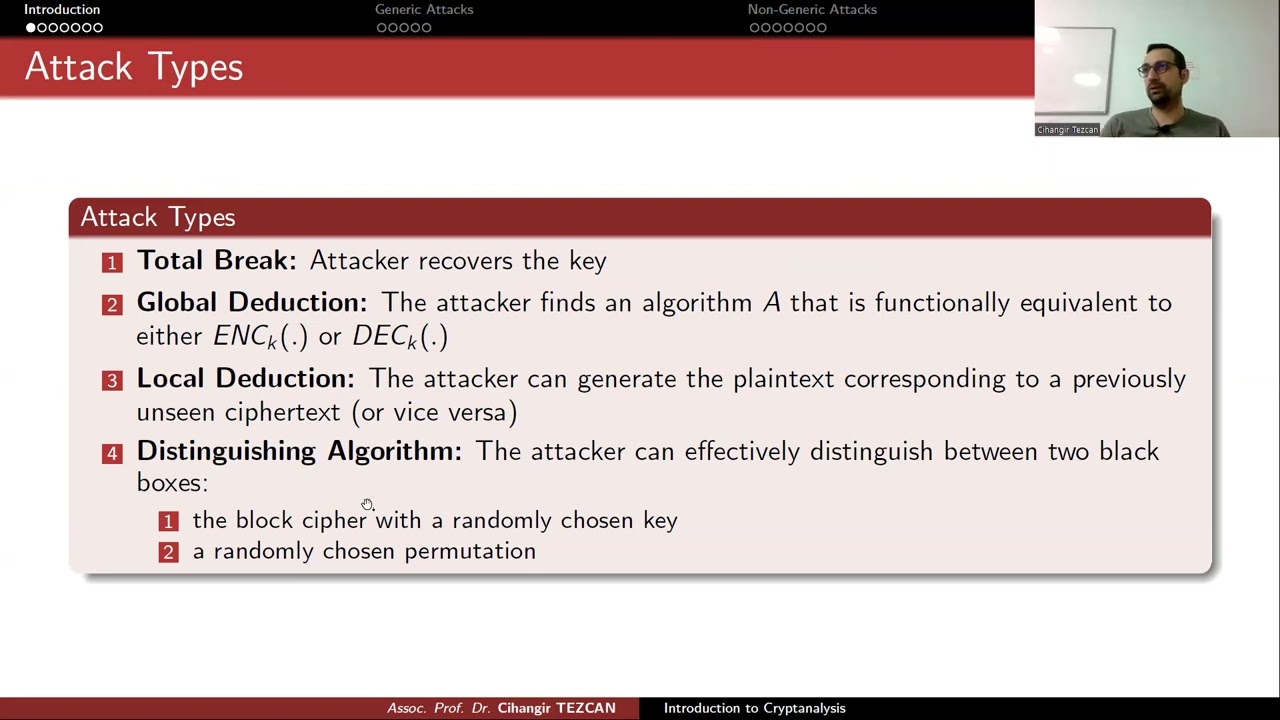 Introduction
Generic Attacks
Non-Generic Attacks

Attack Types

Cihangir Tezcan

Attack Types

1 **Total Break:** Attacker recovers the key

2 **Global Deduction:** The attacker finds an algorithm $A$ that is functionally equivalent to either $ENC_k(.)$ or $DEC_k(.)$

3 **Local Deduction:** The attacker can generate the plaintext corresponding to a previously unseen ciphertext (or vice versa)

4 **Distinguishing Algorithm:** The attacker can effectively distinguish between two black boxes:

1 the block cipher with a randomly chosen key
2 a randomly chosen permutation

Assoc. Prof. Dr. Cihangir TEZCAN
Introduction to Cryptanalysis